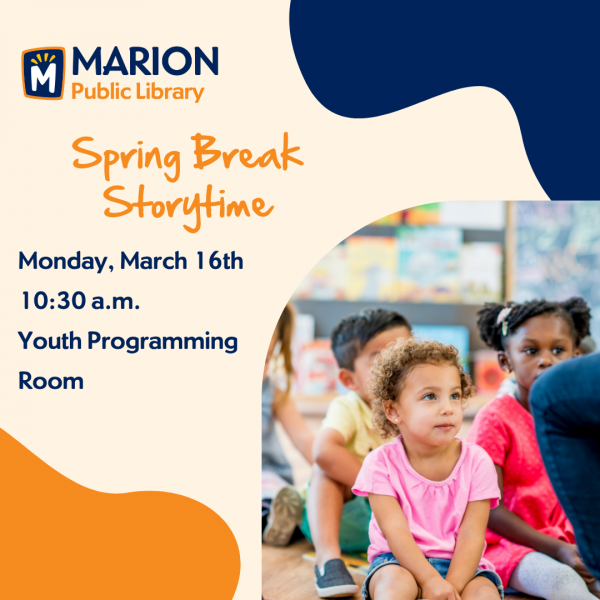 M
MARION
Public Library

Spring Break Storytime

Monday, March 16th

10:30 a.m.

Youth Programming Room